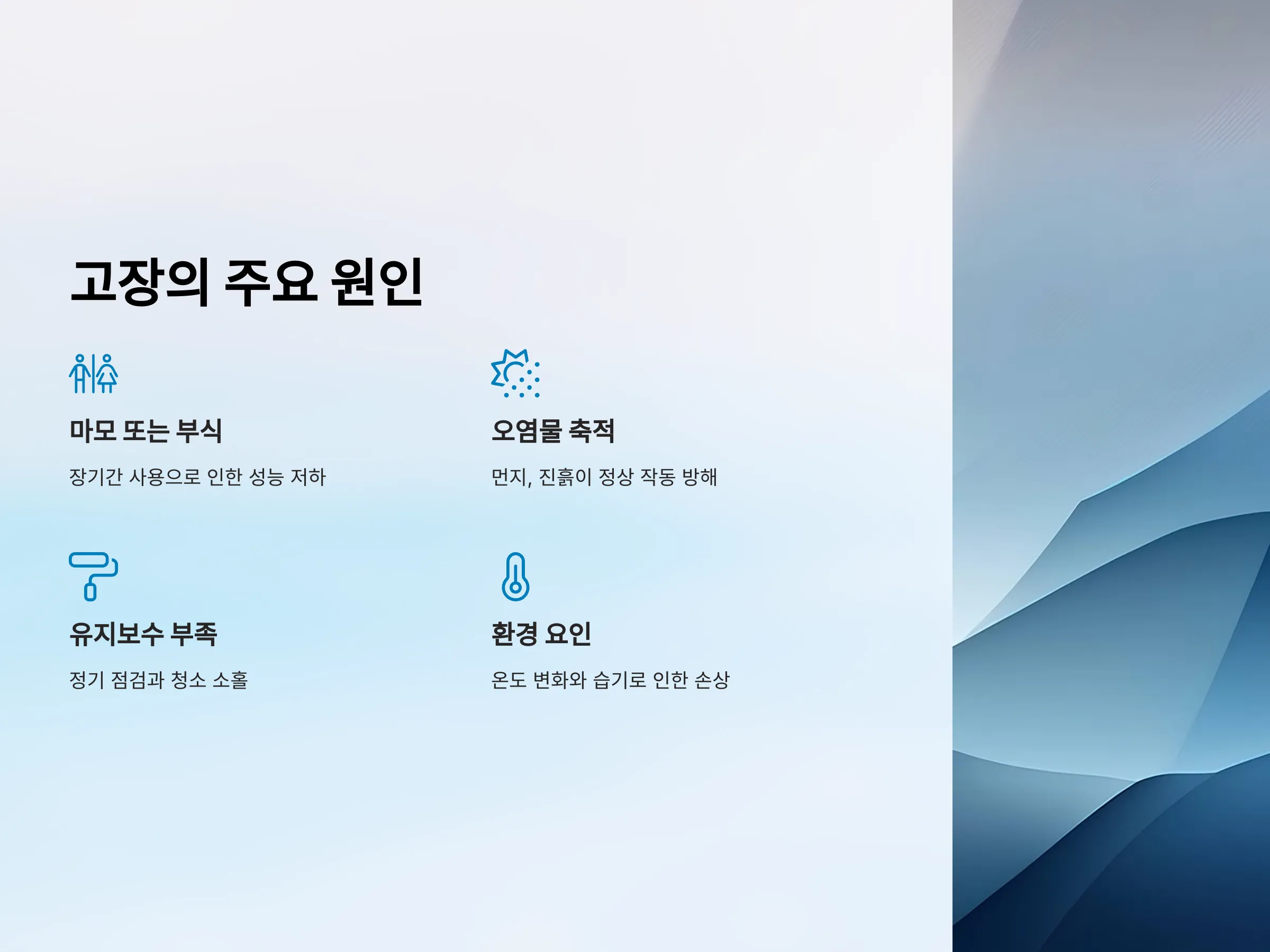 고장의 주요 원인

마모 또는 부식

장기간 사용으로 인한 성능 저하

오염물 축적

먼지, 진흙이 정상 작동 방해

유지보수 부족

정기 점검과 청소 소홀

환경 요인

온도 변화와 습기로 인한 손상